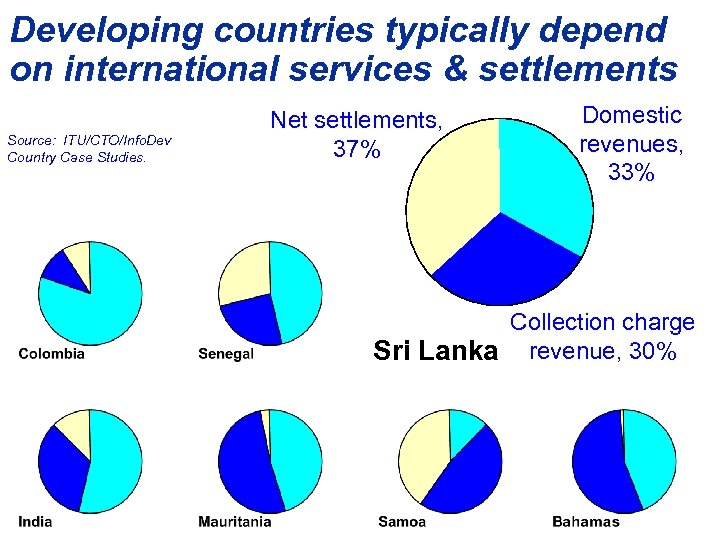 Developing countries typically depend on international services & settlements

Source: ITU/CTO/InfoDev Country Case Studies.

Net settlements, 37%

Domestic revenues, 33%

Collection charge revenue, 30%

Sri Lanka

Colombia

Senegal

India

Mauritania

Samoa

Bahamas